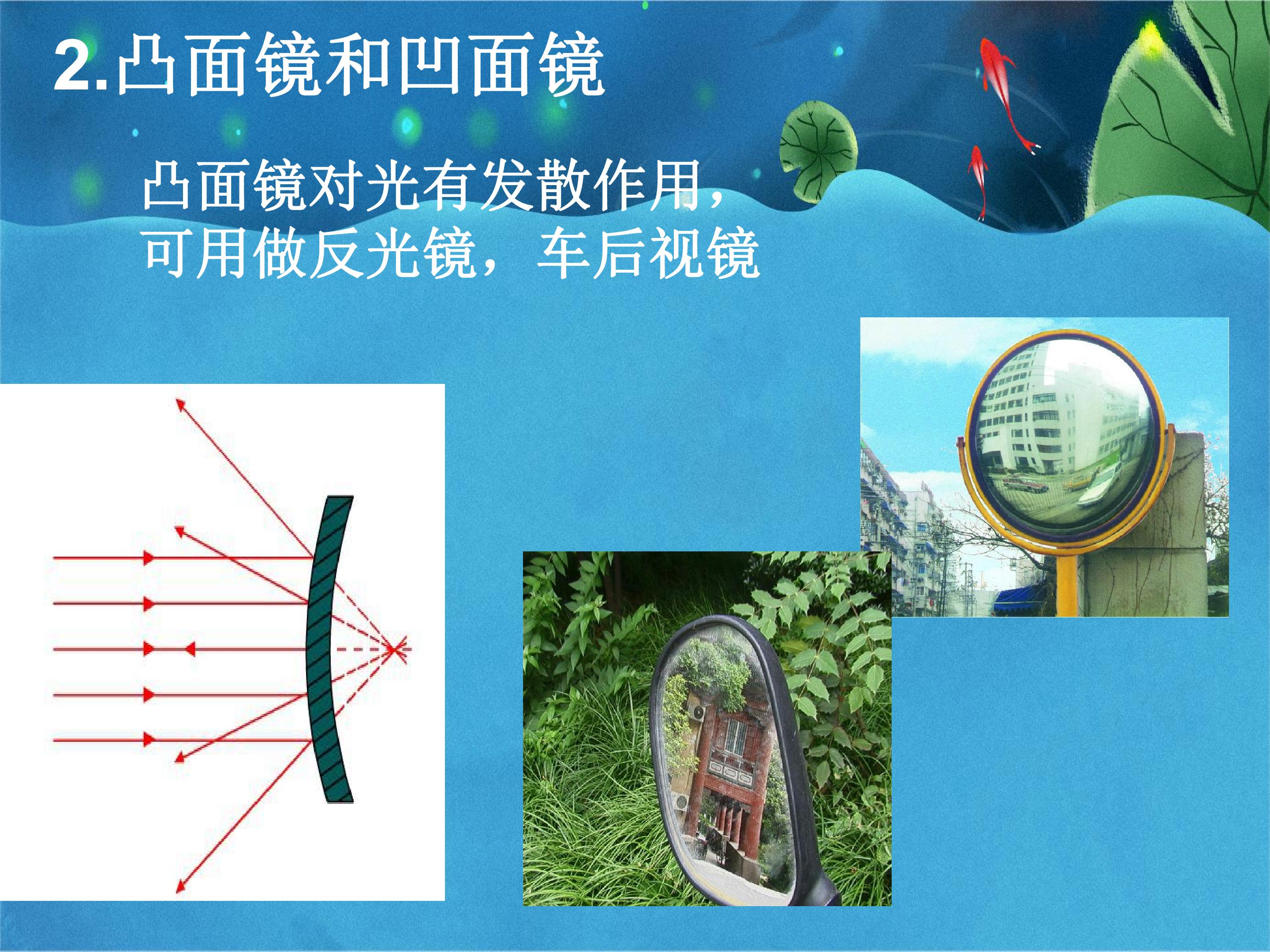 2.凸面镜和凹面镜

凸面镜对光有发散作用，可用做反光镜，车后视镜